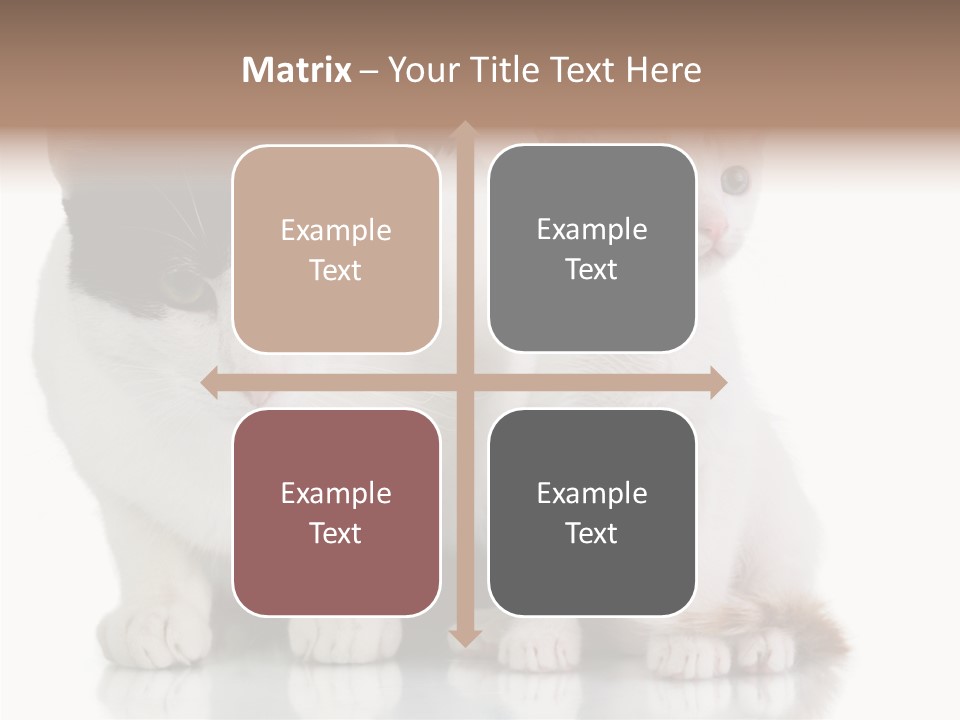 Matrix – Your Title Text Here

Example Text

Example Text

Example Text

Example Text